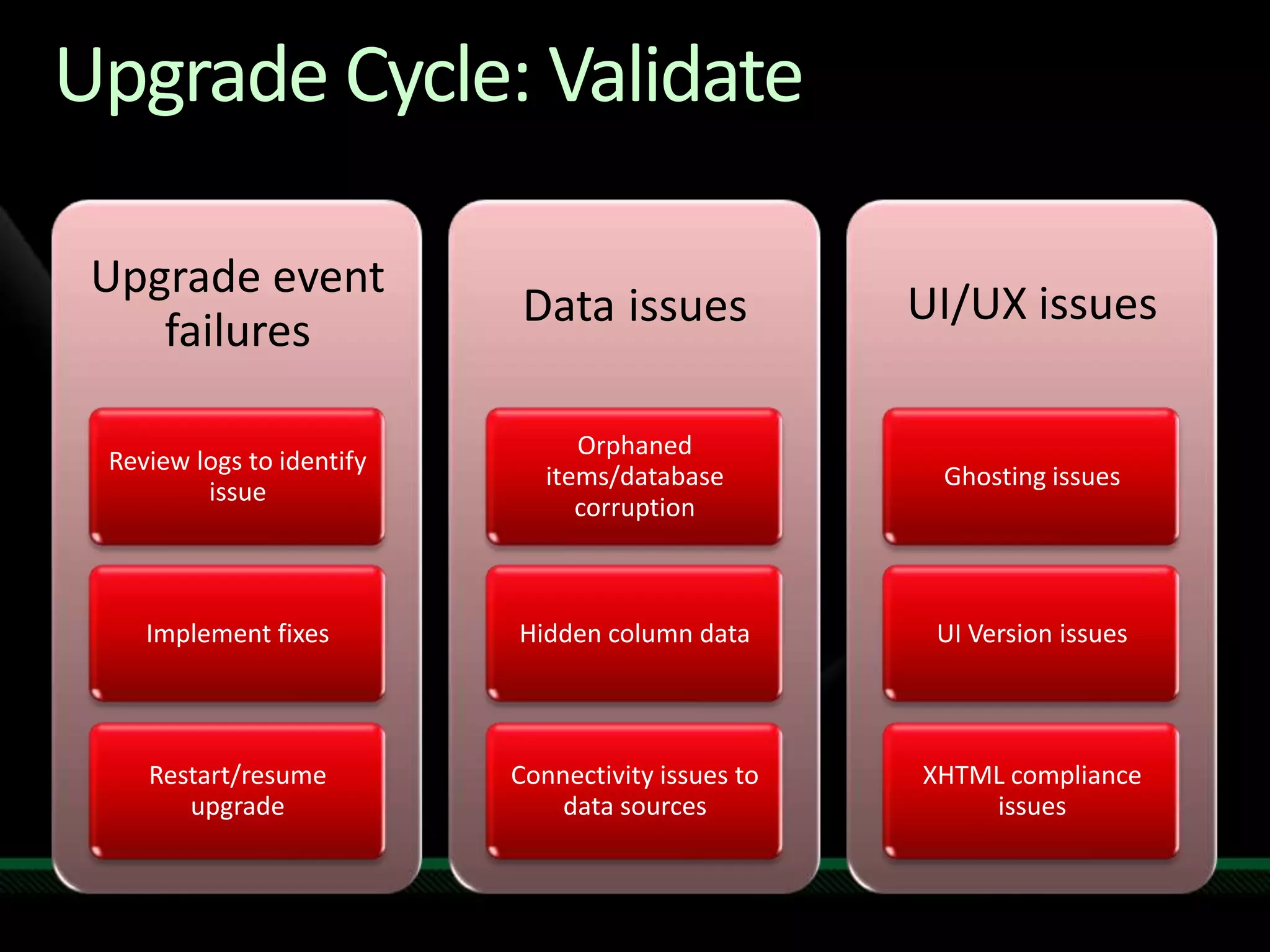 Upgrade Cycle: Validate

Upgrade event failures

Review logs to identify issue

Implement fixes

Restart/resume upgrade

Data issues

Orphaned items/database corruption

Hidden column data

Connectivity issues to data sources

UI/UX issues

Ghosting issues

UI Version issues

XHTML compliance issues